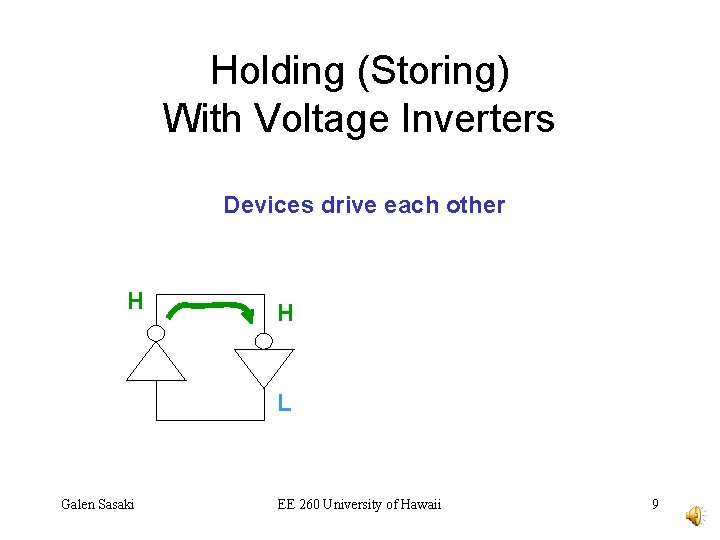 Holding (Storing)
With Voltage Inverters

Devices drive each other

H

H

L

Galen Sasaki

EE 260 University of Hawaii

9